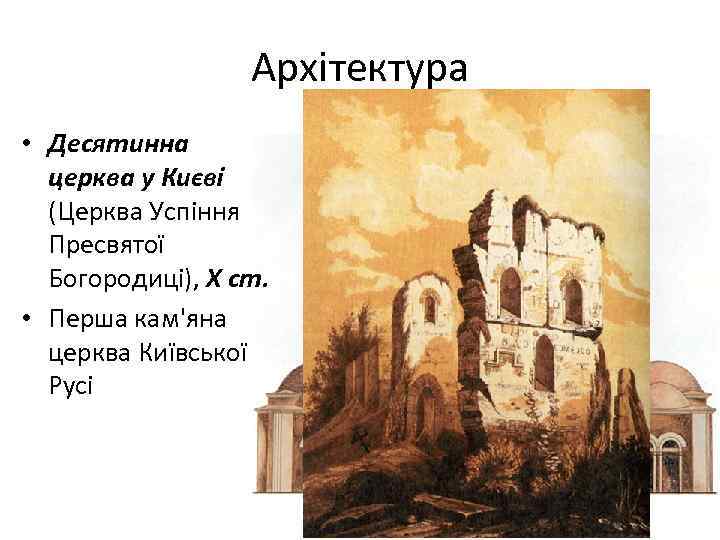 Архітектура

• Десятинна церква у Києві (Церква Успіння Пресвятої Богородиці), X ст.

• Перша кам'яна церква Київської Русі